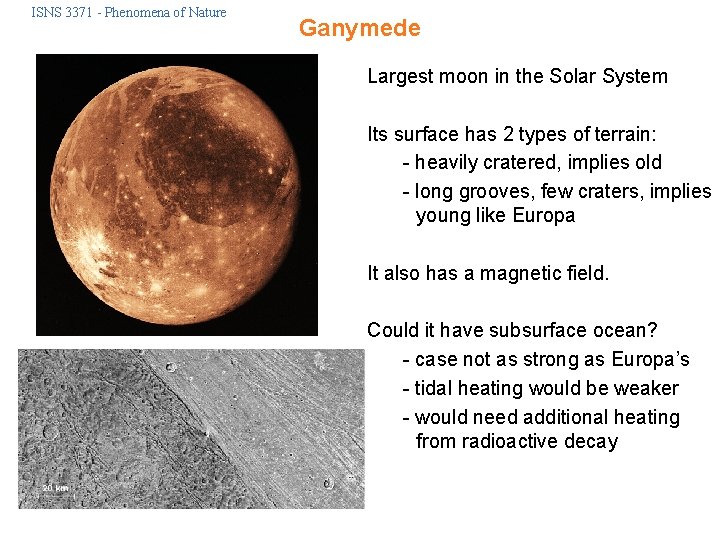 ISNS 3371 - Phenomena of Nature

Ganymede

Largest moon in the Solar System

Its surface has 2 types of terrain:
- heavily cratered, implies old
- long grooves, few craters, implies young like Europa

It also has a magnetic field.

Could it have subsurface ocean?
- case not as strong as Europa's
- tidal heating would be weaker
- would need additional heating from radioactive decay

20 km